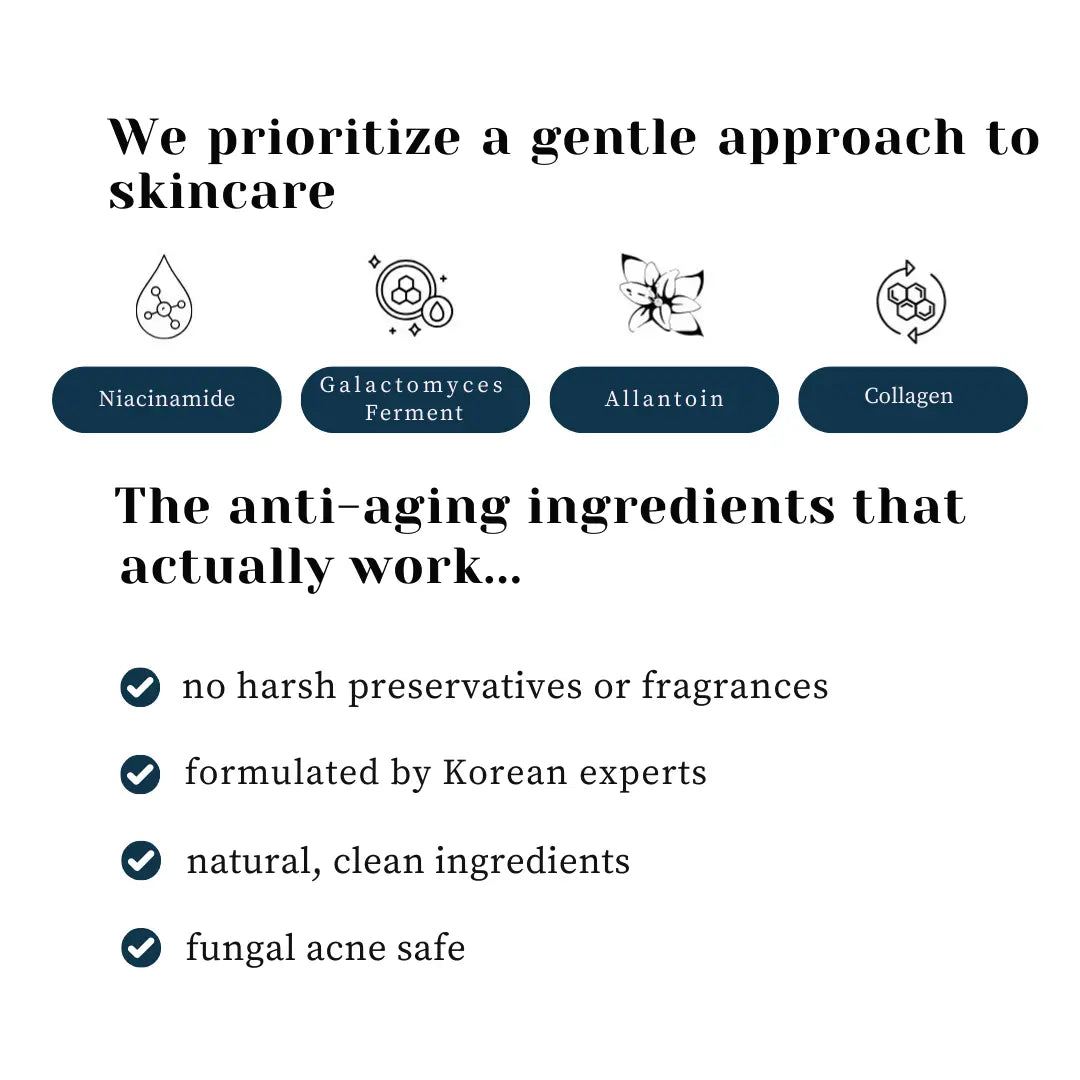 We prioritize a gentle approach to skincare

Niacinamide

Galactomyces Ferment

Allantoin

Collagen

The anti-aging ingredients that actually work...

no harsh preservatives or fragrances

formulated by Korean experts

natural, clean ingredients

fungal acne safe